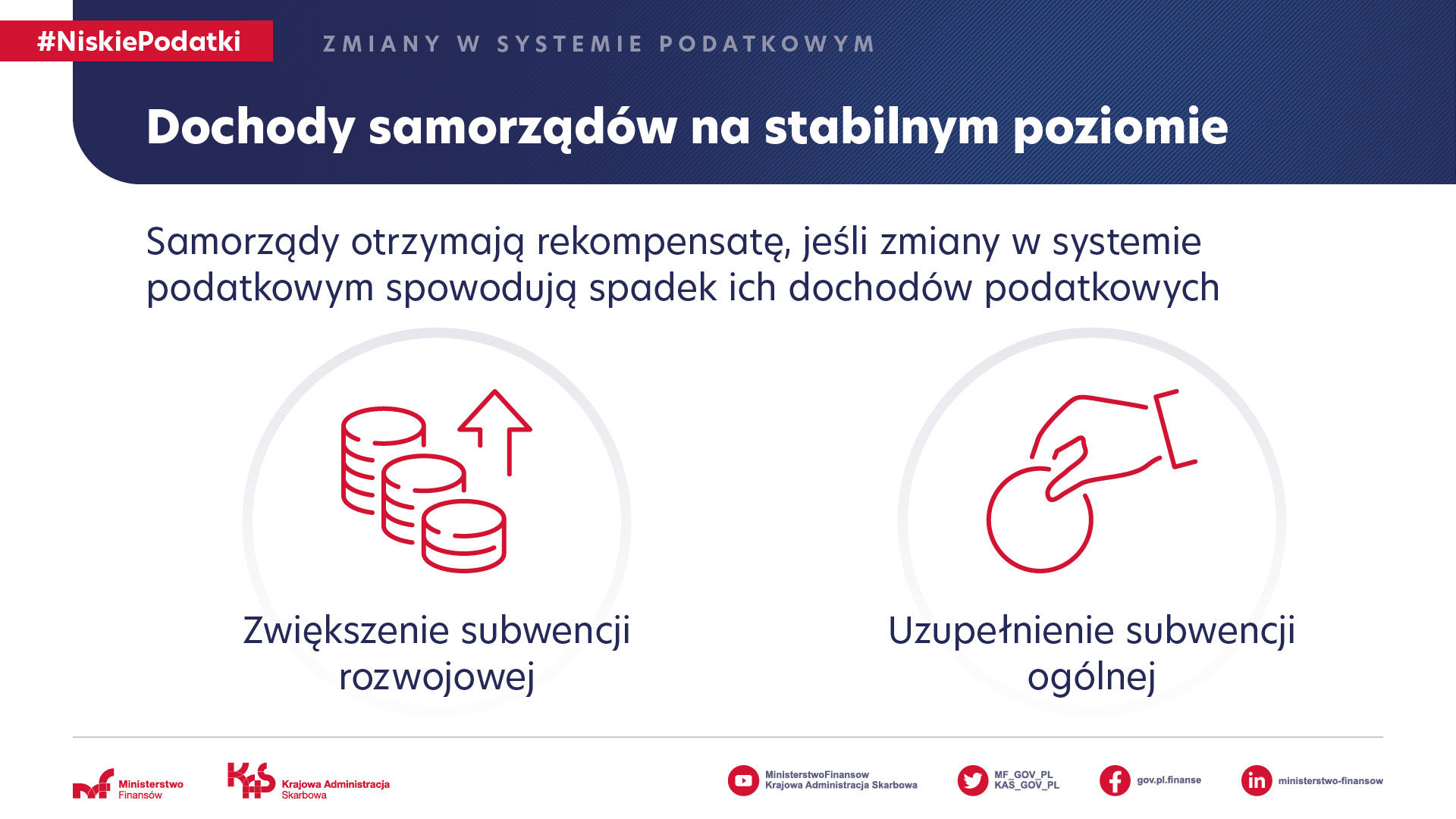 #NiskiePodatki

ZMIANY W SYSTEMIE PODATKOWYM

Dochody samorządów na stabilnym poziomie

Samorządy otrzymają rekompensatę, jeśli zmiany w systemie podatkowym spowodują spadek ich dochodów podatkowych

Zwiększenie subwencji rozwojowej

Uzupełnienie subwencji ogólnej

Ministerstwo Finansów

KAS Krajowa Administracja Skarbowa

MinisterstwoFinansow
Krajowa Administracja Skarbowa

MF_GOV_PL
KAS_GOV_PL

gov.pl.finanse

ministerstwo-finansow